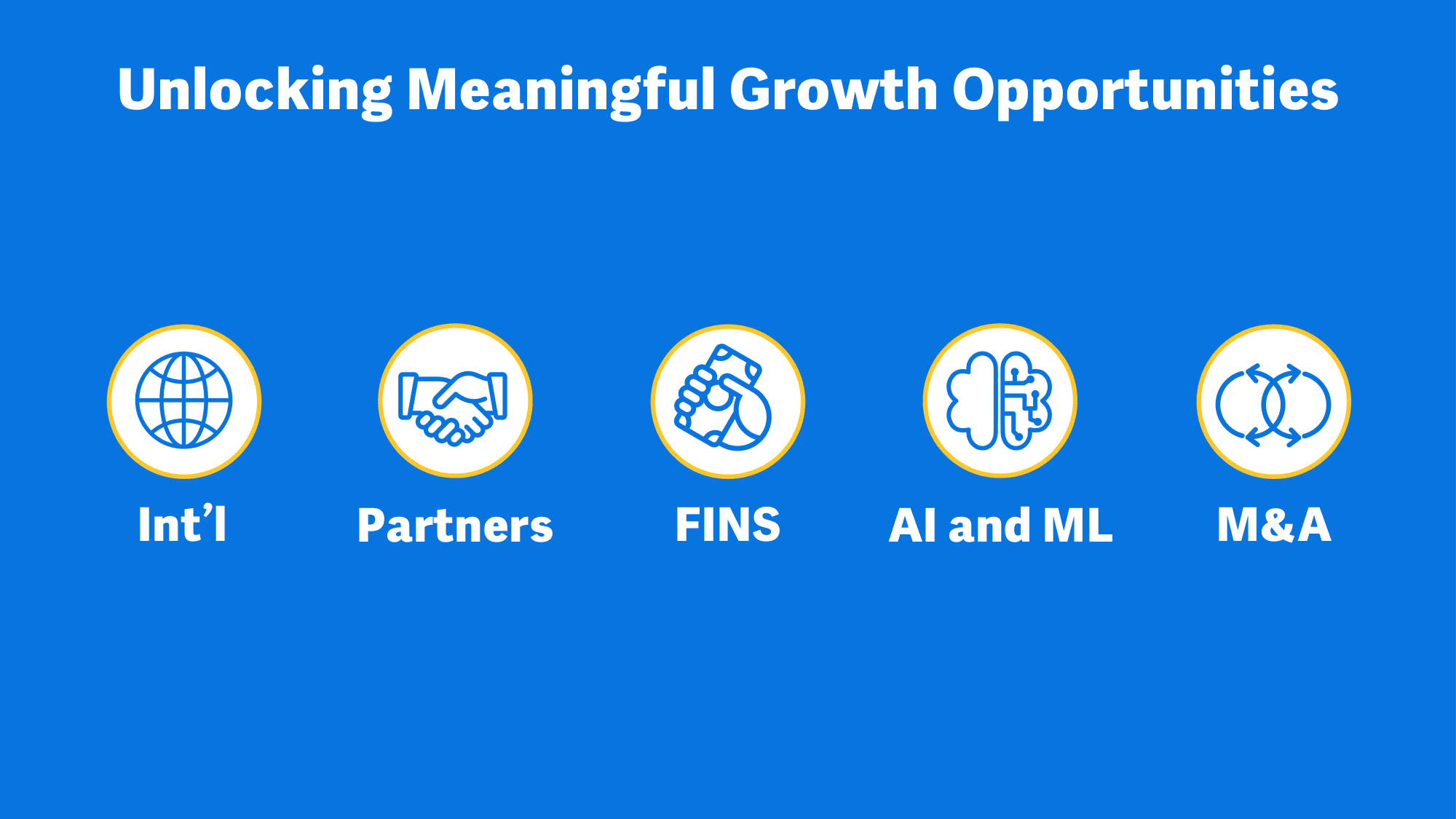 Unlocking Meaningful Growth Opportunities

Int’l

Partners

FINS

AI and ML

M&A